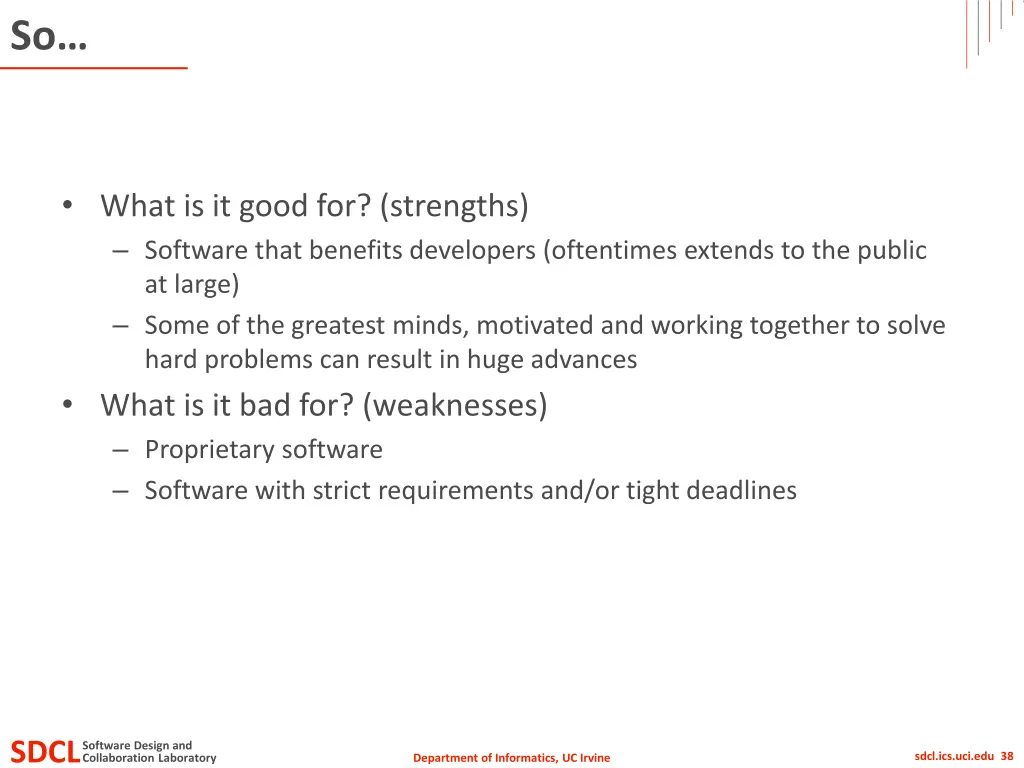 So…

• What is it good for? (strengths)
  – Software that benefits developers (oftentimes extends to the public at large)
  – Some of the greatest minds, motivated and working together to solve hard problems can result in huge advances
• What is it bad for? (weaknesses)
  – Proprietary software
  – Software with strict requirements and/or tight deadlines

SDCL Software Design and Collaboration Laboratory

Department of Informatics, UC Irvine

sdcl.ics.uci.edu 38